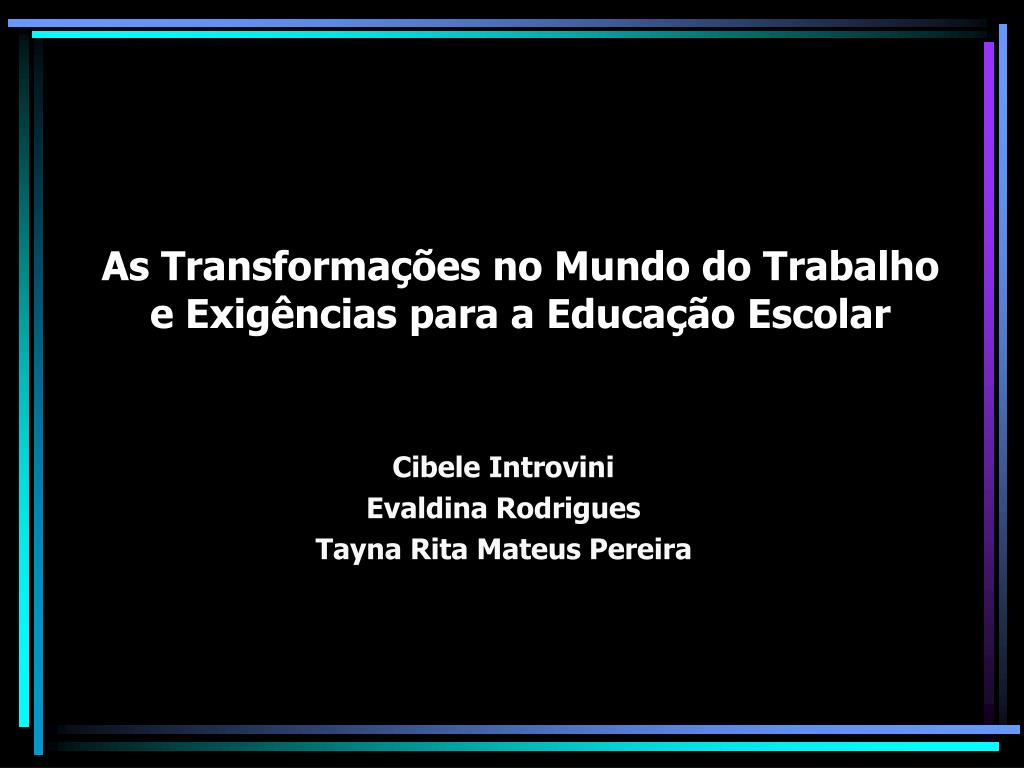 As Transformações no Mundo do Trabalho e Exigências para a Educação Escolar

Cibele Introvini
Evaldina Rodrigues
Tayna Rita Mateus Pereira